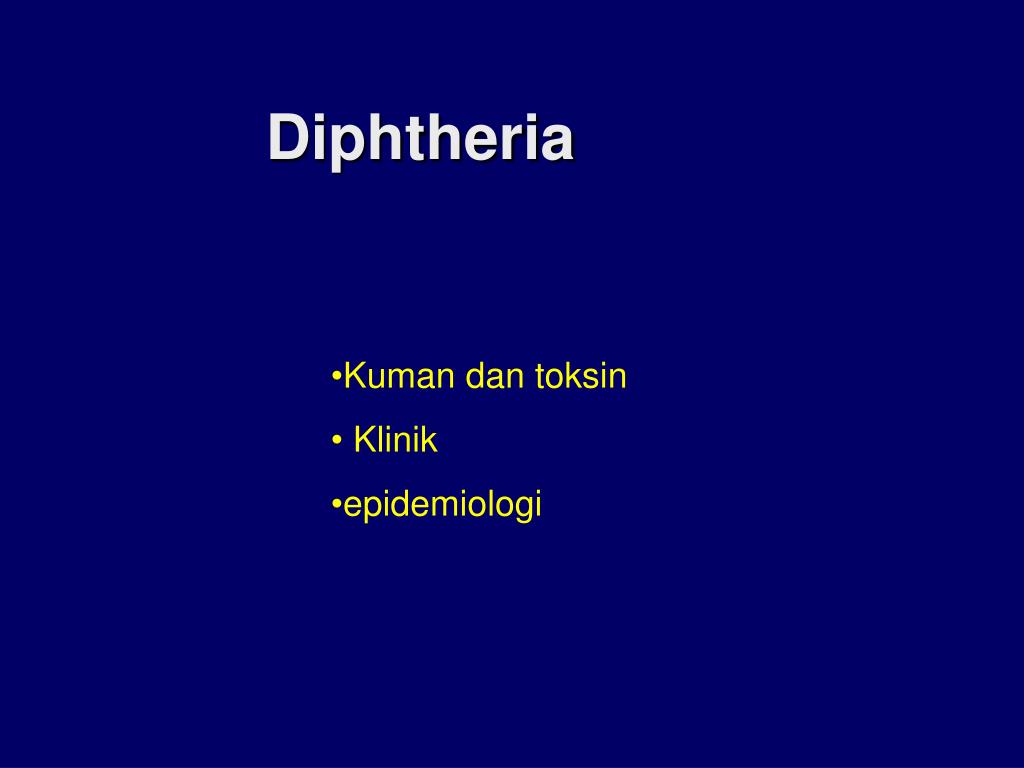 Diphtheria

•Kuman dan toksin
• Klinik
•epidemiologi